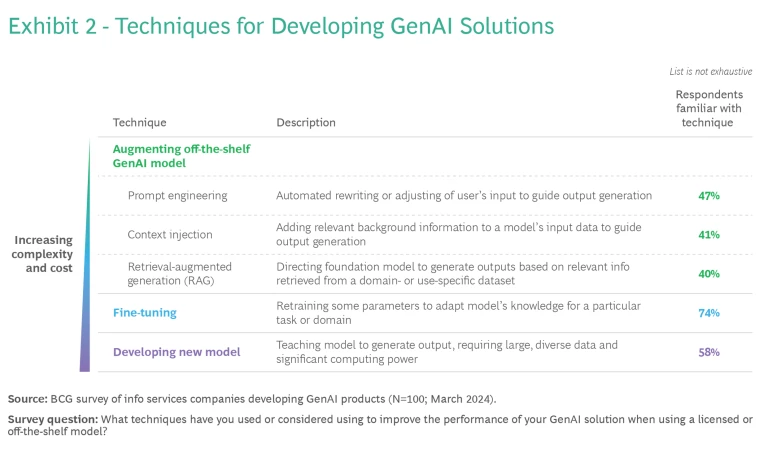 Exhibit 2 - Techniques for Developing GenAI Solutions

List is not exhaustive

Increasing complexity and cost

| Technique | Description | Respondents familiar with technique |
|---|---|---|
| Augmenting off-the-shelf GenAI model | | |
| Prompt engineering | Automated rewriting or adjusting of user's input to guide output generation | 47% |
| Context injection | Adding relevant background information to a model's input data to guide output generation | 41% |
| Retrieval-augmented generation (RAG) | Directing foundation model to generate outputs based on relevant info retrieved from a domain- or use-specific dataset | 40% |
| Fine-tuning | Retraining some parameters to adapt model's knowledge for a particular task or domain | 74% |
| Developing new model | Teaching model to generate output, requiring large, diverse data and significant computing power | 58% |

Source: BCG survey of info services companies developing GenAI products (N=100; March 2024).

Survey question: What techniques have you used or considered using to improve the performance of your GenAI solution when using a licensed or off-the-shelf model?